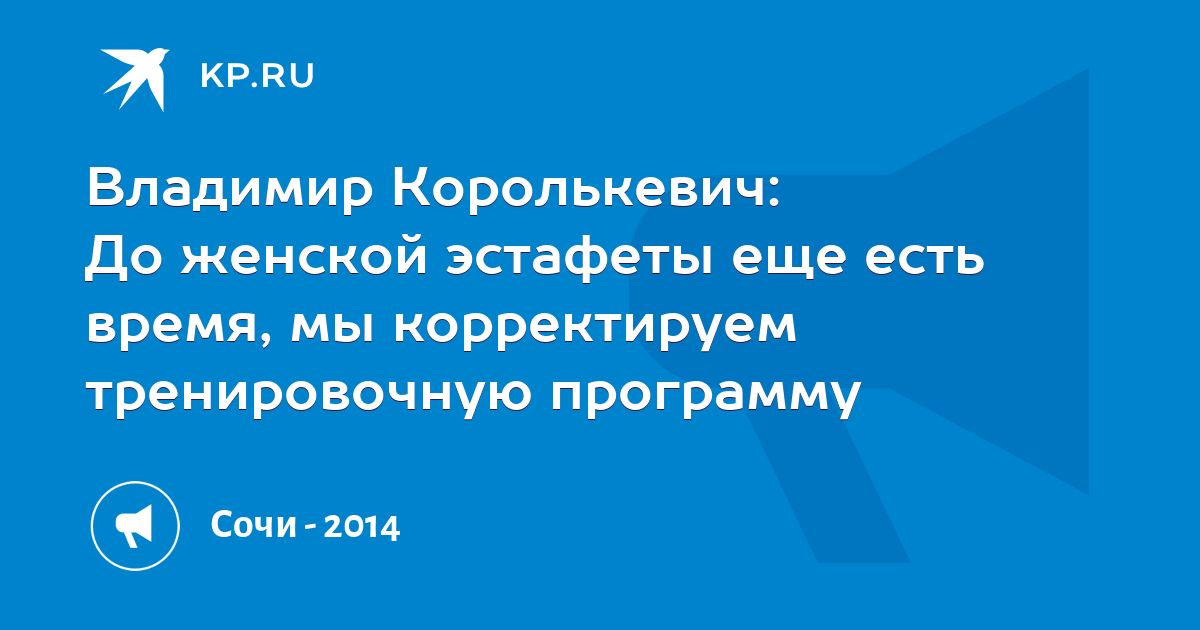 KP.RU

Владимир Королькевич: До женской эстафеты еще есть время, мы корректируем тренировочную программу

Сочи - 2014